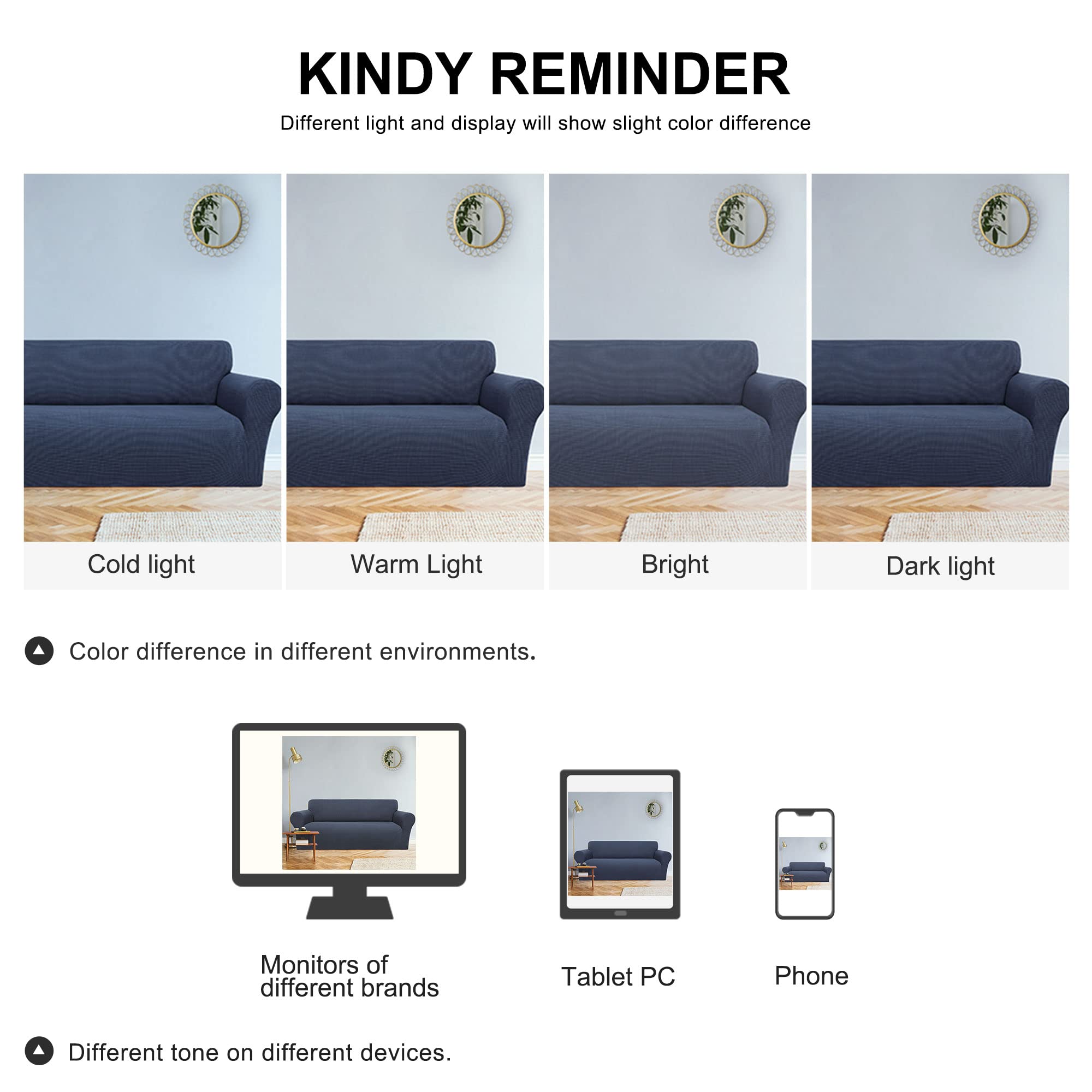 KINDY REMINDER

Different light and display will show slight color difference

Cold light

Warm Light

Bright

Dark light

Color difference in different environments.

Monitors of different brands

Tablet PC

Phone

Different tone on different devices.